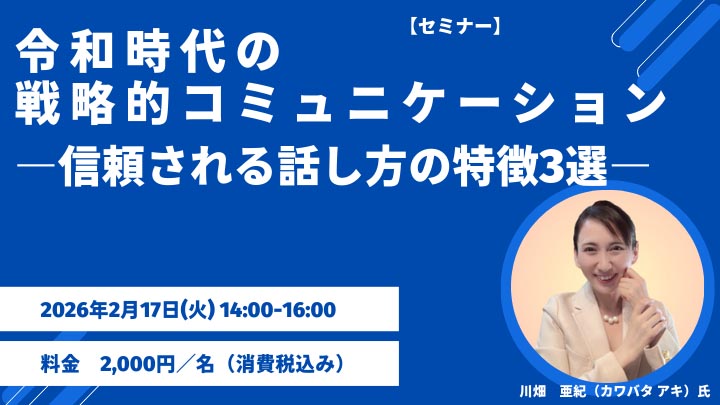 【セミナー】

令和時代の
戦略的コミュニケーション
―信頼される話し方の特徴3選―

2026年2月17日(火) 14:00-16:00

料金　2,000円／名（消費税込み）

川畑　亜紀（カワバタ アキ）氏